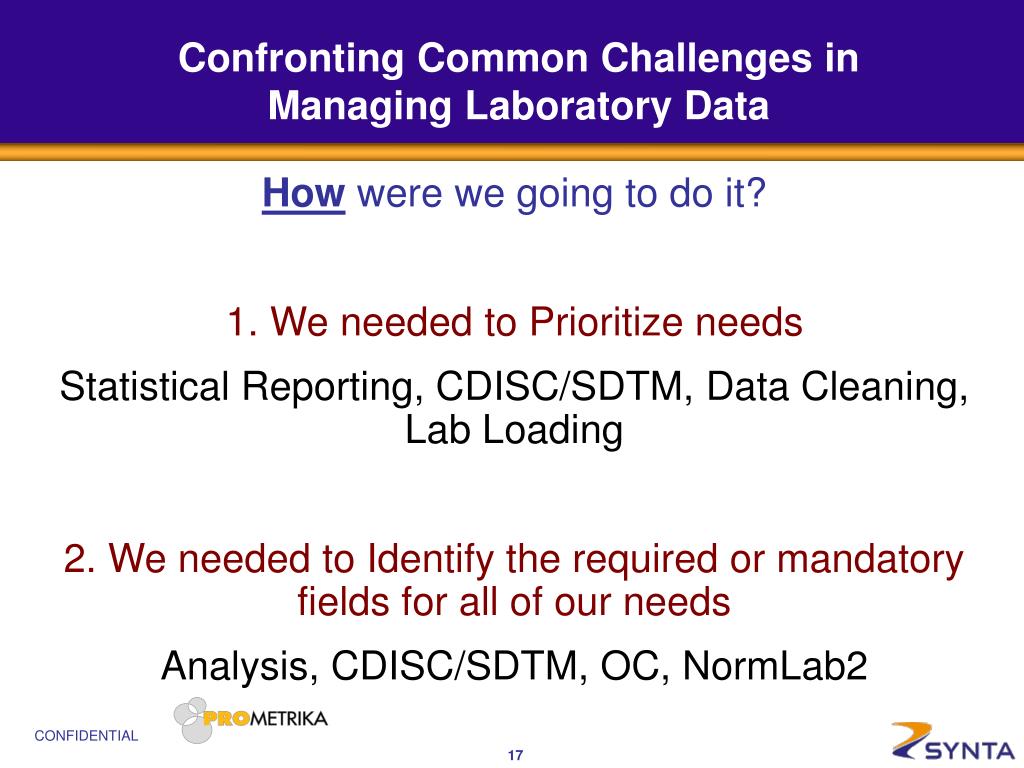 Confronting Common Challenges in Managing Laboratory Data

How were we going to do it?

1. We needed to Prioritize needs

Statistical Reporting, CDISC/SDTM, Data Cleaning, Lab Loading

2. We needed to Identify the required or mandatory fields for all of our needs

Analysis, CDISC/SDTM, OC, NormLab2

CONFIDENTIAL

PROMETRIKA

17

SYNTA